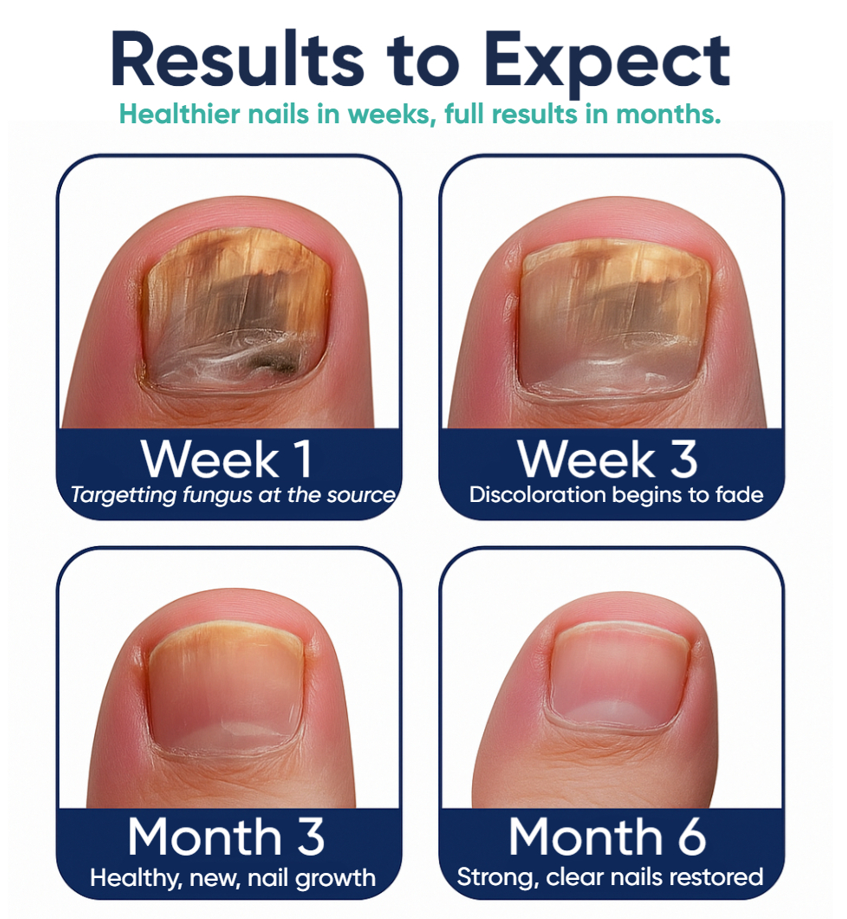 Results to Expect

Healthier nails in weeks, full results in months.

Week 1
Targetting fungus at the source

Week 3
Discoloration begins to fade

Month 3
Healthy, new, nail growth

Month 6
Strong, clear nails restored